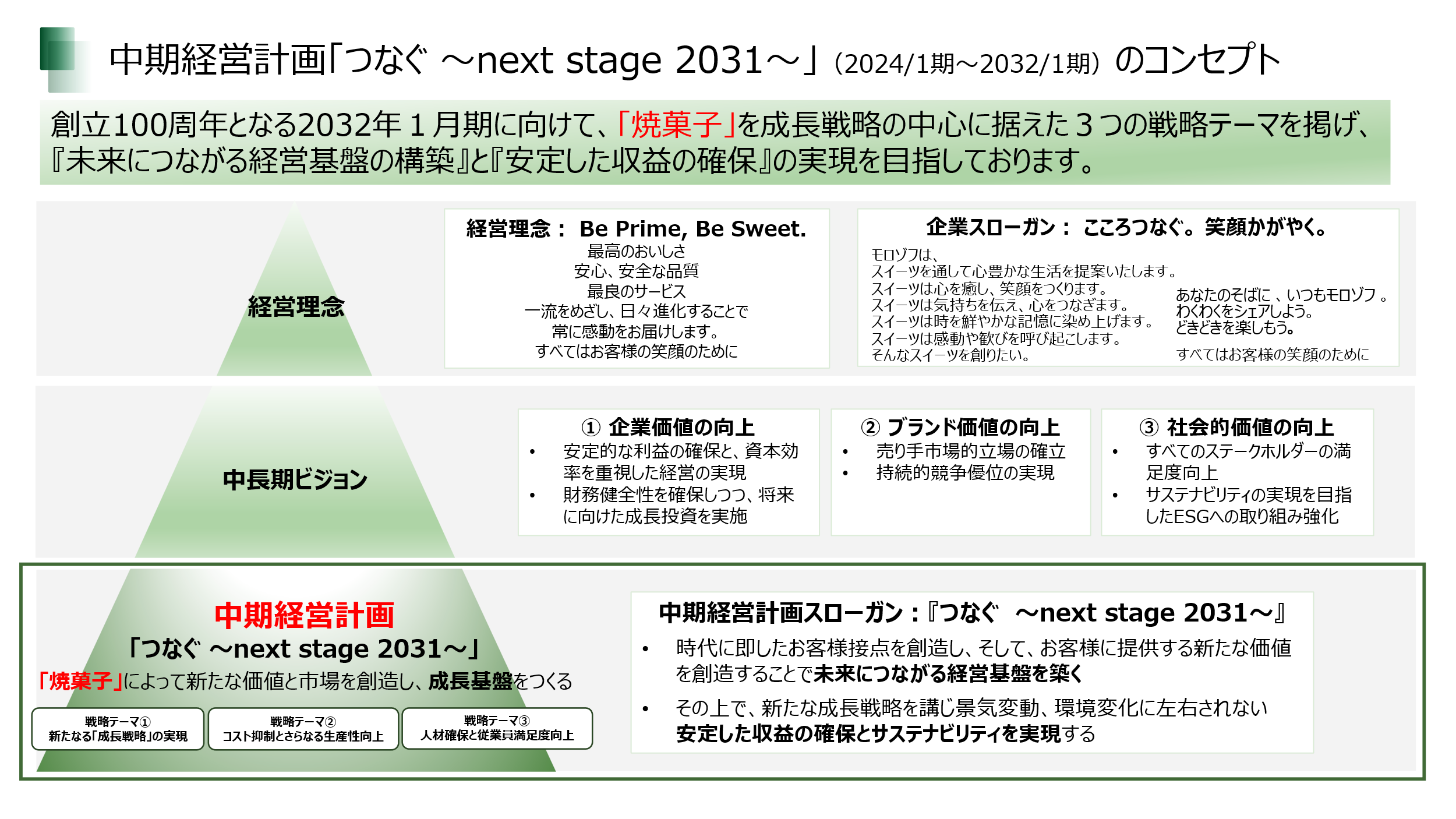 中期経営計画「つなぐ ～next stage 2031～」(2024/1期～2032/1期)のコンセプト

創立100周年となる2032年１月期に向けて、「焼菓子」を成長戦略の中心に据えた３つの戦略テーマを掲げ、『未来につながる経営基盤の構築』と『安定した収益の確保』の実現を目指しております。

経営理念

経営理念： Be Prime, Be Sweet.
最高のおいしさ
安心、安全な品質
最良のサービス
一流をめざし、日々進化することで
常に感動をお届けします。
すべてはお客様の笑顔のために

企業スローガン： こころつなぐ。笑顔かがやく。
モロゾフは、
スイーツを通して心豊かな生活を提案いたします。
スイーツは心を癒し、笑顔をつくります。
スイーツは気持ちを伝え、心をつなぎます。
スイーツは時を鮮やかな記憶に染め上げます。
スイーツは感動や歓びを呼び起こします。
そんなスイーツを創りたい。

あなたのそばに 、いつもモロゾフ 。
わくわくをシェアしよう。
どきどきを楽しもう。

すべてはお客様の笑顔のために

中長期ビジョン

① 企業価値の向上
• 安定的な利益の確保と、資本効率を重視した経営の実現
• 財務健全性を確保しつつ、将来に向けた成長投資を実施

② ブランド価値の向上
• 売り手市場的立場の確立
• 持続的競争優位の実現

③ 社会的価値の向上
• すべてのステークホルダーの満足度向上
• サステナビリティの実現を目指したESGへの取り組み強化

中期経営計画
「つなぐ ～next stage 2031～」
「焼菓子」によって新たな価値と市場を創造し、成長基盤をつくる

戦略テーマ①
新たなる「成長戦略」の実現

戦略テーマ②
コスト抑制とさらなる生産性向上

戦略テーマ③
人材確保と従業員満足度向上

中期経営計画スローガン：『つなぐ ～next stage 2031～』
• 時代に即したお客様接点を創造し、そして、お客様に提供する新たな価値を創造することで未来につながる経営基盤を築く
• その上で、新たな成長戦略を講じ景気変動、環境変化に左右されない安定した収益の確保とサステナビリティを実現する